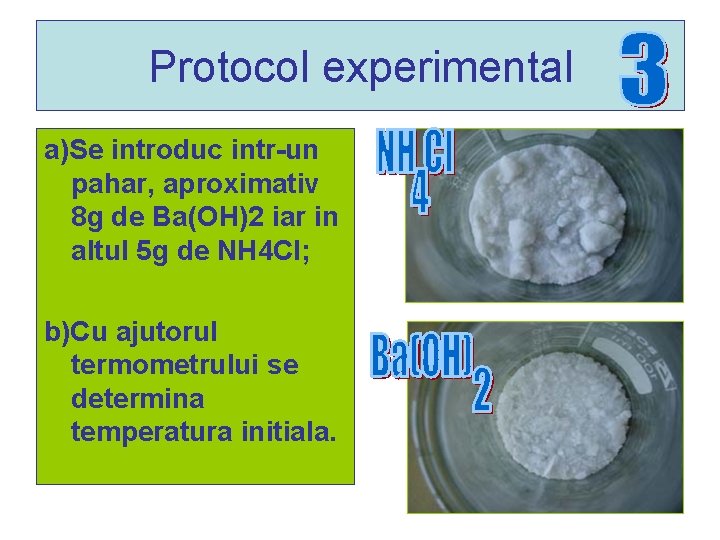 Protocol experimental 3

a)Se introduc intr-un pahar, aproximativ 8g de Ba(OH)2 iar in altul 5g de NH4Cl;

b)Cu ajutorul termometrului se determina temperatura initiala.

$NH_4Cl$

$Ba(OH)_2$